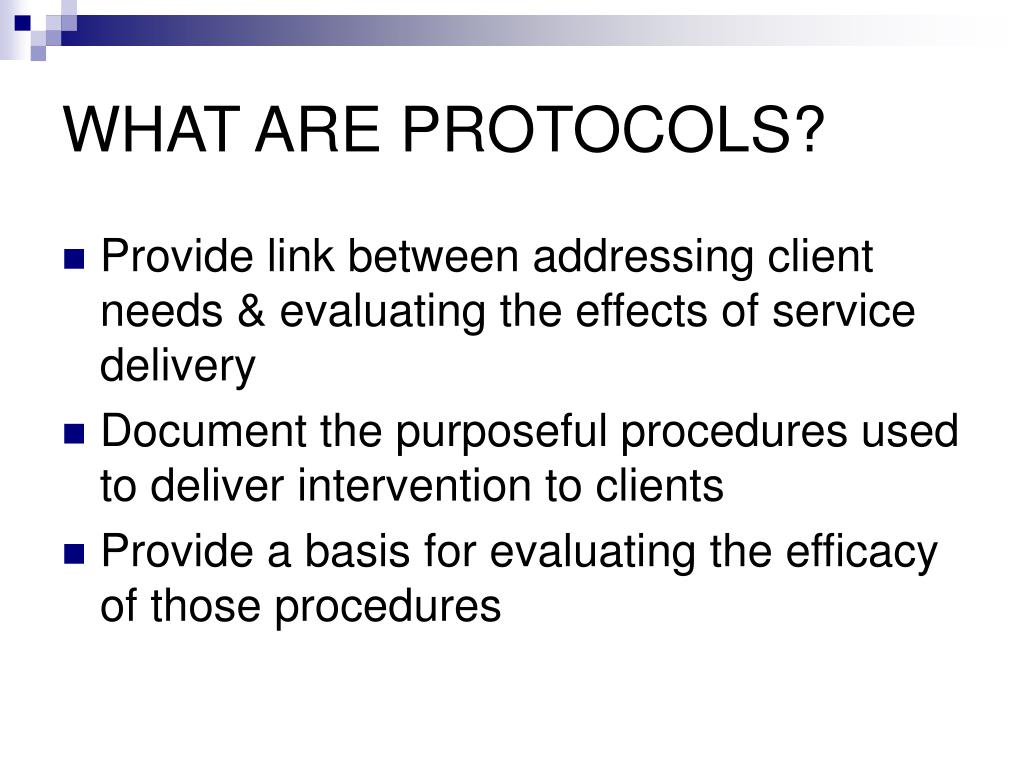 WHAT ARE PROTOCOLS?

Provide link between addressing client needs & evaluating the effects of service delivery

Document the purposeful procedures used to deliver intervention to clients

Provide a basis for evaluating the efficacy of those procedures